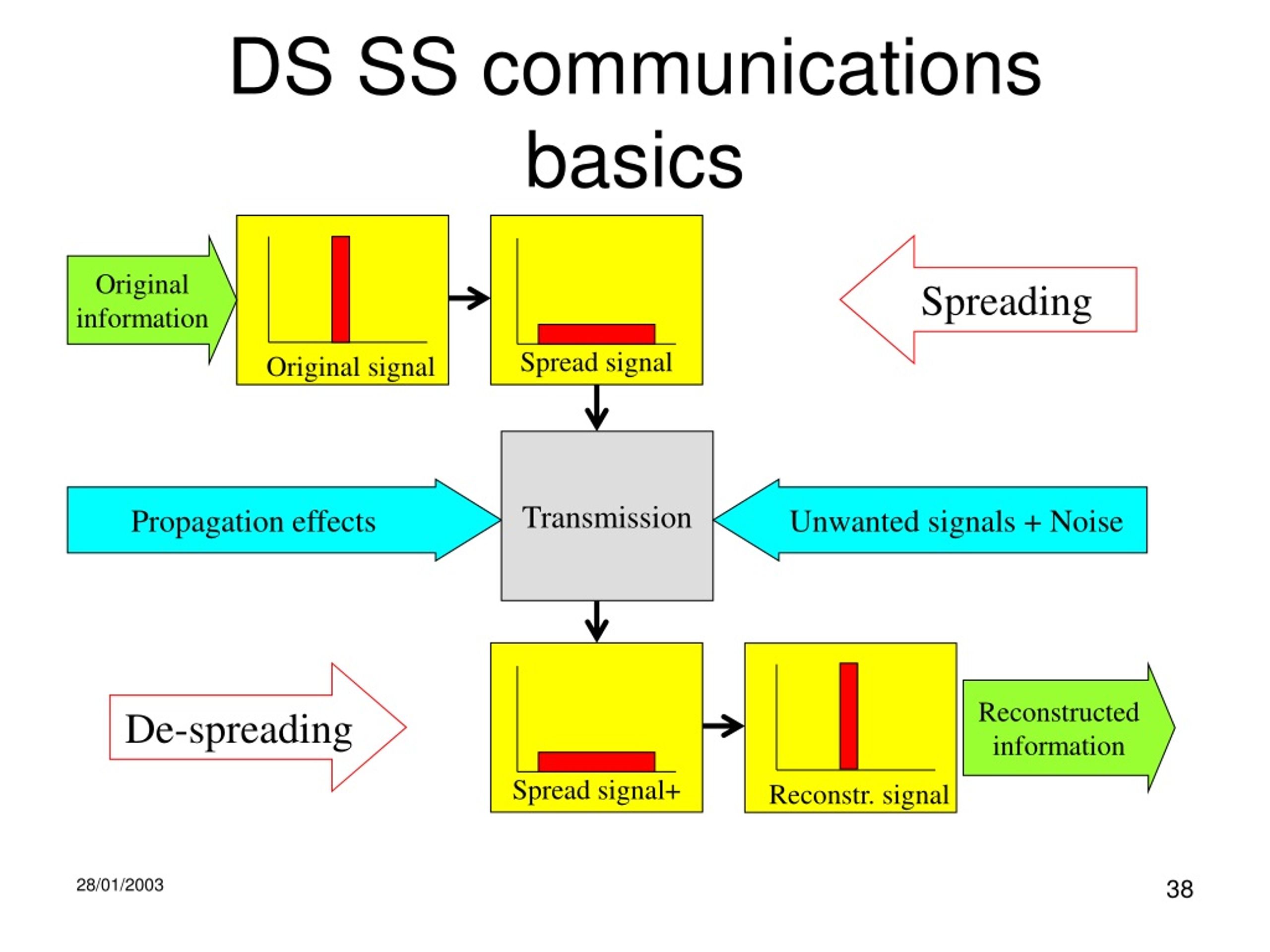 DS SS communications basics

Original information

Original signal

Spread signal

Spreading

Propagation effects

Transmission

Unwanted signals + Noise

De-spreading

Spread signal+

Reconstr. signal

Reconstructed information

28/01/2003

38